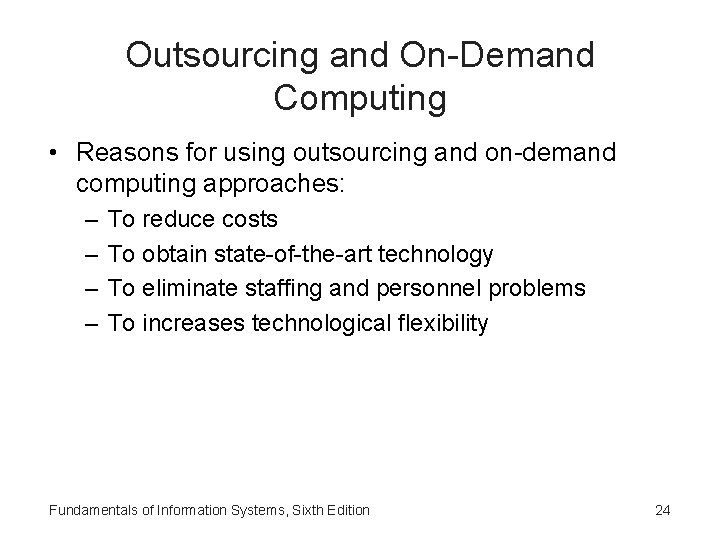 Outsourcing and On-Demand Computing

• Reasons for using outsourcing and on-demand computing approaches:
– To reduce costs
– To obtain state-of-the-art technology
– To eliminate staffing and personnel problems
– To increases technological flexibility

Fundamentals of Information Systems, Sixth Edition

24